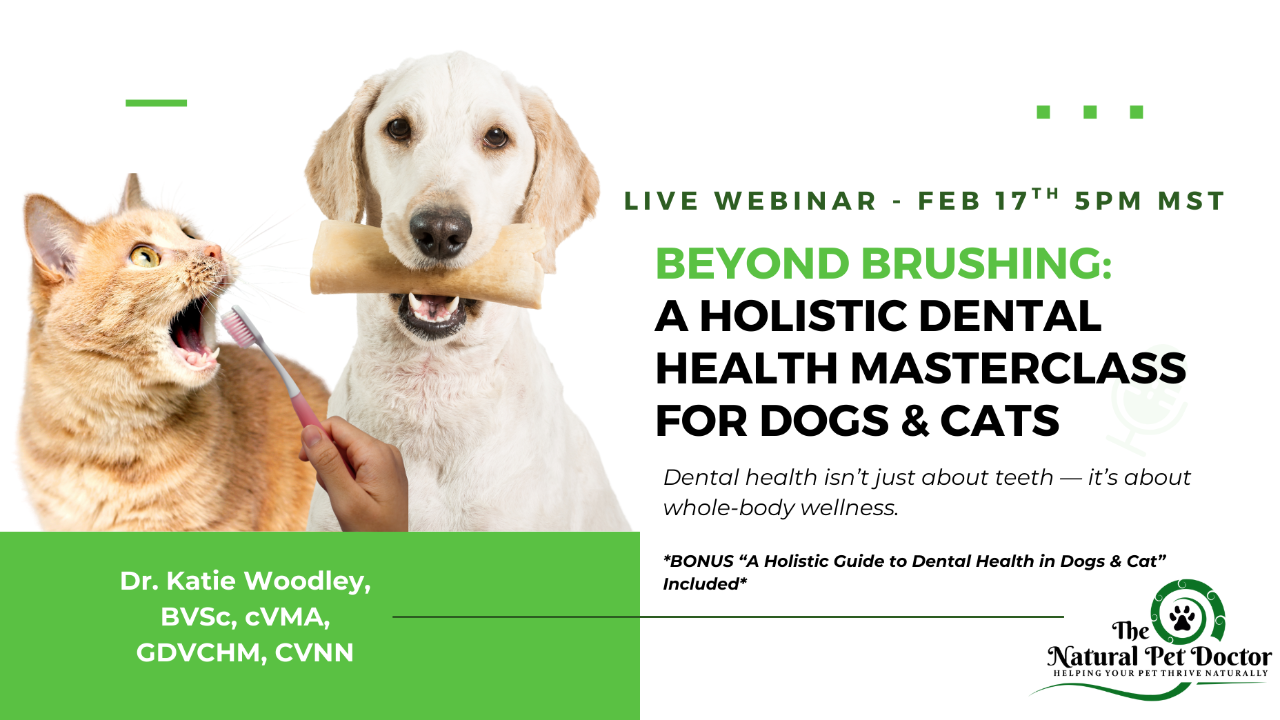 LIVE WEBINAR - FEB 17$^{TH}$ 5PM MST

BEYOND BRUSHING:
A HOLISTIC DENTAL HEALTH MASTERCLASS FOR DOGS & CATS

Dental health isn't just about teeth — it's about whole-body wellness.

*BONUS "A Holistic Guide to Dental Health in Dogs & Cat" Included*

Dr. Katie Woodley, BVSc, cVMA, GDVCHM, CVNN

The Natural Pet Doctor
HELPING YOUR PET THRIVE NATURALLY